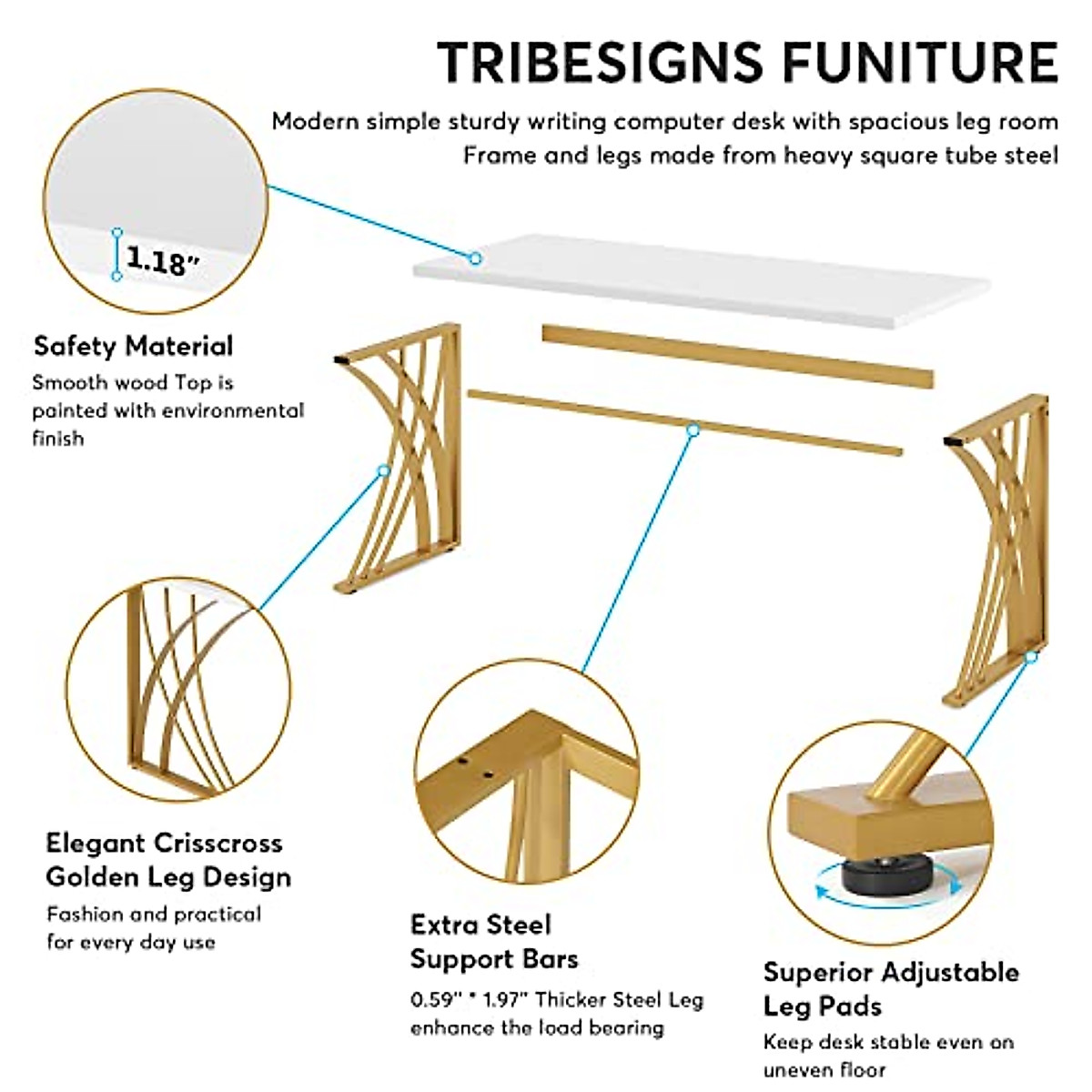 TRIBESIGNS FUNITURE

Modern simple sturdy writing computer desk with spacious leg room
Frame and legs made from heavy square tube steel

1.18"

Safety Material
Smooth wood Top is painted with environmental finish

Elegant Crisscross Golden Leg Design
Fashion and practical for every day use

Extra Steel Support Bars
0.59" * 1.97" Thicker Steel Leg enhance the load bearing

Superior Adjustable Leg Pads
Keep desk stable even on uneven floor